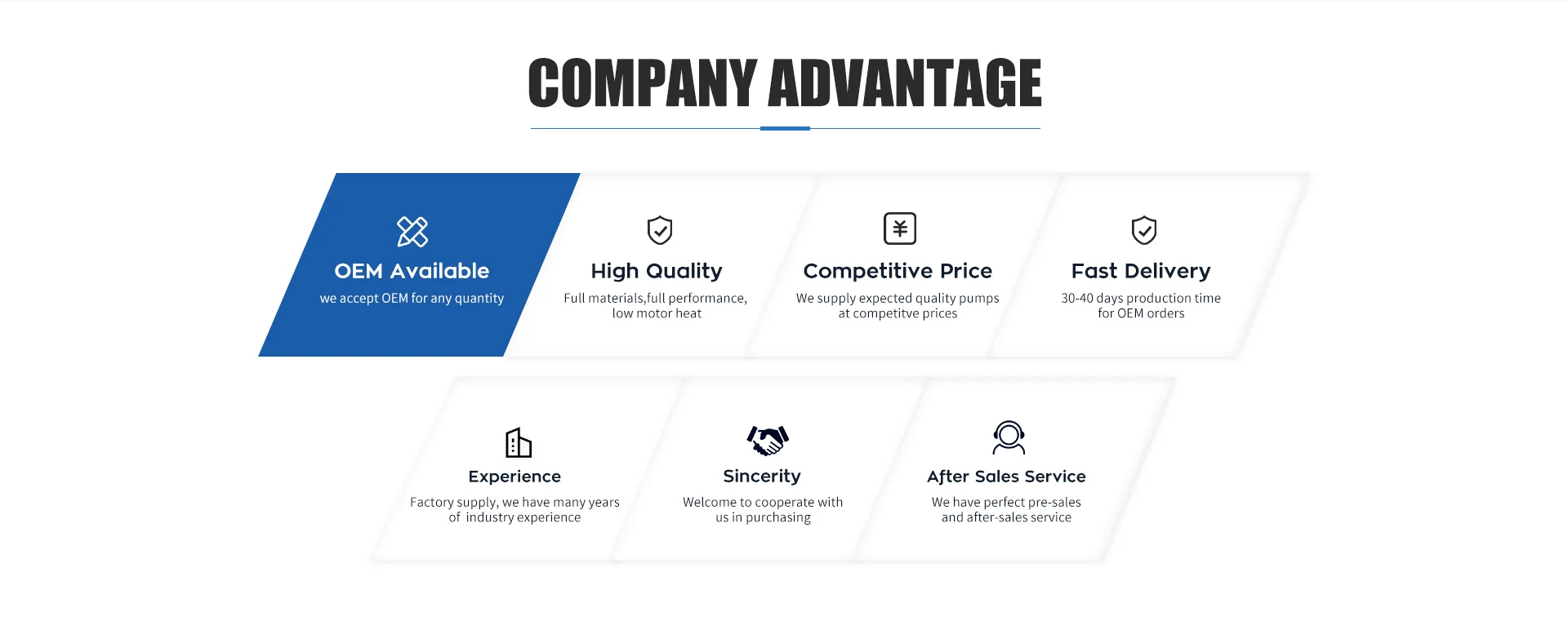 COMPANY ADVANTAGE

OEM Available
we accept OEM for any quantity

High Quality
Full materials,full performance, low motor heat

Competitive Price
We supply expected quality pumps at competitve prices

Fast Delivery
30-40 days production time for OEM orders

Experience
Factory supply, we have many years of industry experience

Sincerity
Welcome to cooperate with us in purchasing

After Sales Service
We have perfect pre-sales and after-sales service